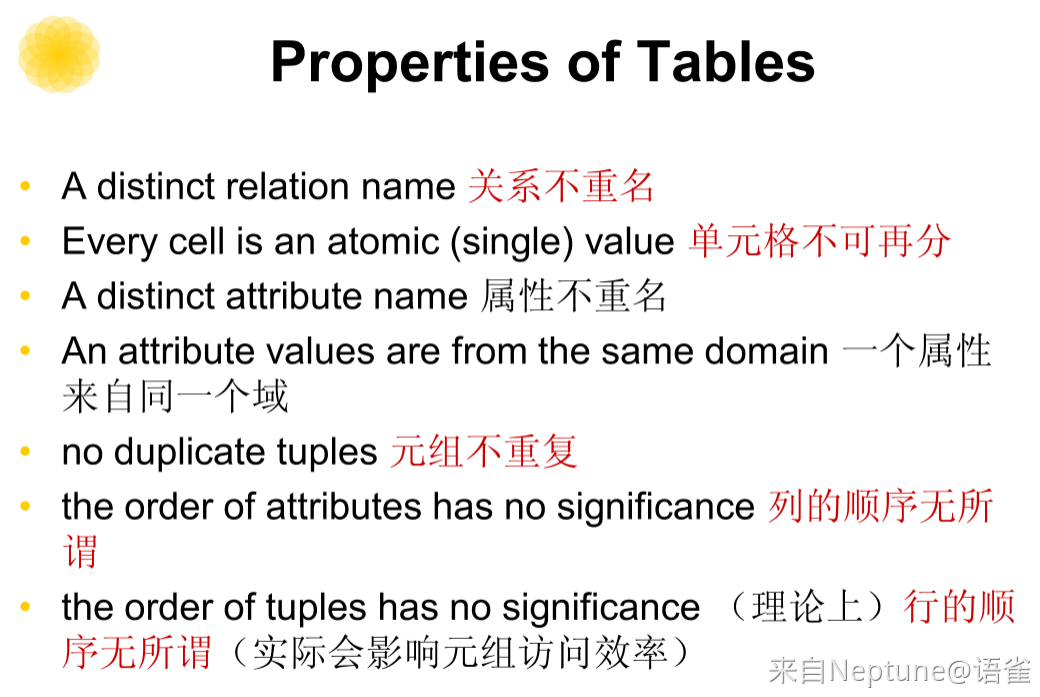 Properties of Tables

• A distinct relation name 关系不重名
• Every cell is an atomic (single) value 单元格不可再分
• A distinct attribute name 属性不重名
• An attribute values are from the same domain 一个属性来自同一个域
• no duplicate tuples 元组不重复
• the order of attributes has no significance 列的顺序无所谓
• the order of tuples has no significance （理论上）行的顺序无所谓（实际会影响元组访问效率）

来自Neptune@语雀